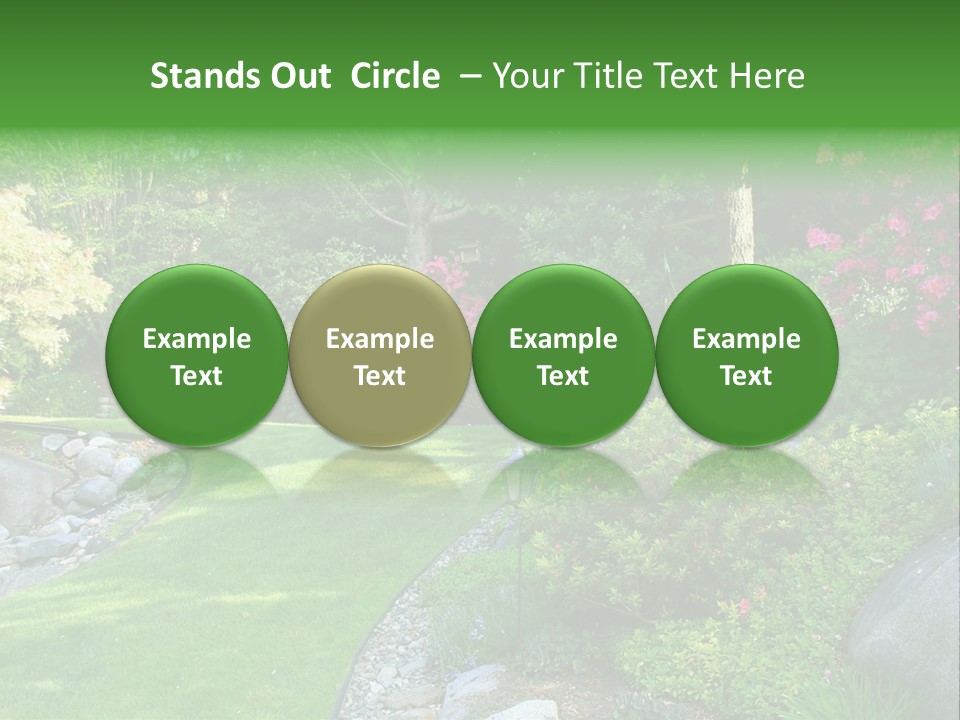 Stands Out Circle – Your Title Text Here

Example Text

Example Text

Example Text

Example Text